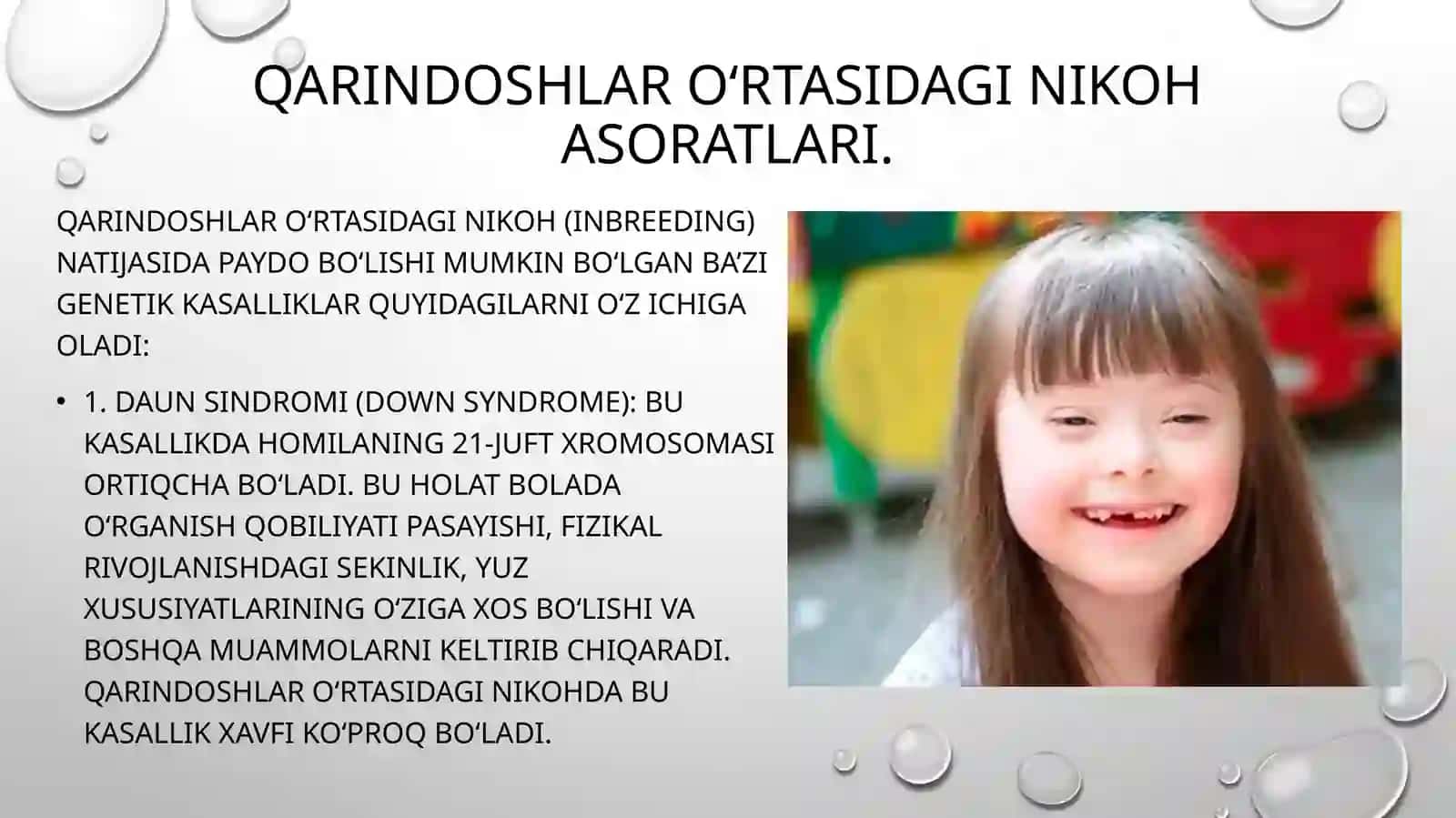 QARINDOSHLAR O‘RTASIDAGI NIKOH ASORATLARI.

QARINDOSHLAR O‘RTASIDAGI NIKOH (INBREEDING) NATIJASIDA PAYDO BO‘LISHI MUMKIN BO‘LGAN BA’ZI GENETIK KASALLIKLAR QUYIDAGILARNI O‘Z ICHIGA OLADI:

• 1. DAUN SINDROMI (DOWN SYNDROME): BU KASALLIKDA HOMILANING 21-JUFT XROMOSOMASI ORTIQCHA BO‘LADI. BU HOLAT BOLADA O‘RGANISH QOBILIYATI PASAYISHI, FIZIKAL RIVOJLANISHDAGI SEKINLIK, YUZ XUSUSIYATLARINING O‘ZIGA XOS BO‘LISHI VA BOSHQA MUAMMOLARNI KELTIRIB CHIQARADI. QARINDOSHLAR O‘RTASIDAGI NIKOHDA BU KASALLIK XAVFI KO‘PROQ BO‘LADI.